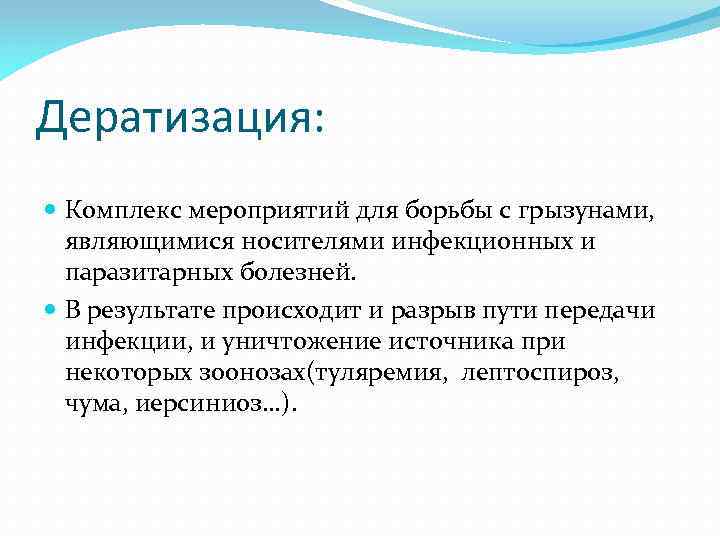 Дератизация:

Комплекс мероприятий для борьбы с грызунами, являющимися носителями инфекционных и паразитарных болезней.

В результате происходит и разрыв пути передачи инфекции, и уничтожение источника при некоторых зоонозах(туляремия, лептоспироз, чума, иерсиниоз…).